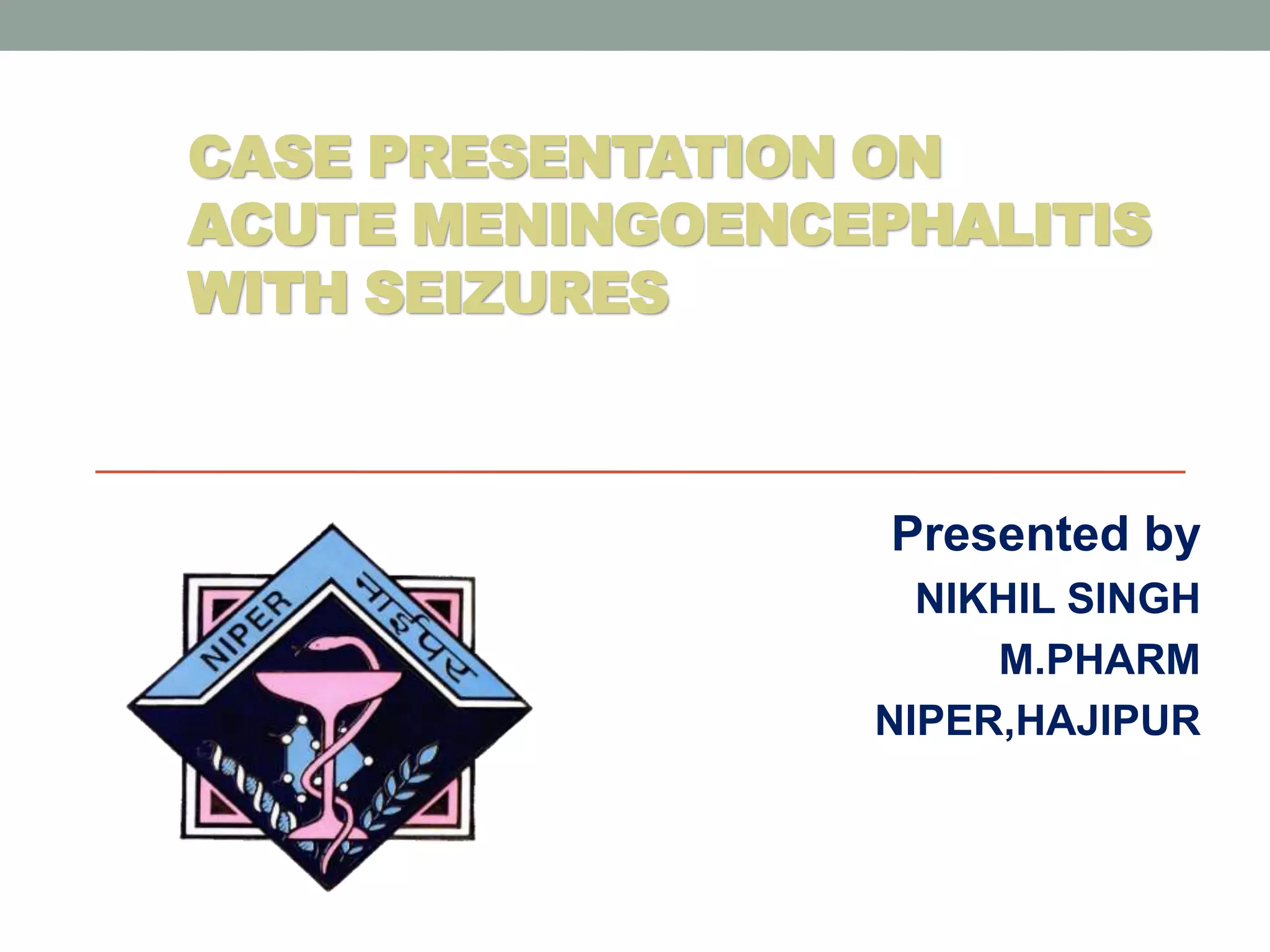 CASE PRESENTATION ON ACUTE MENINGOENCEPHALITIS WITH SEIZURES

NIPER
नाईपर

Presented by
NIKHIL SINGH
M.PHARM
NIPER,HAJIPUR